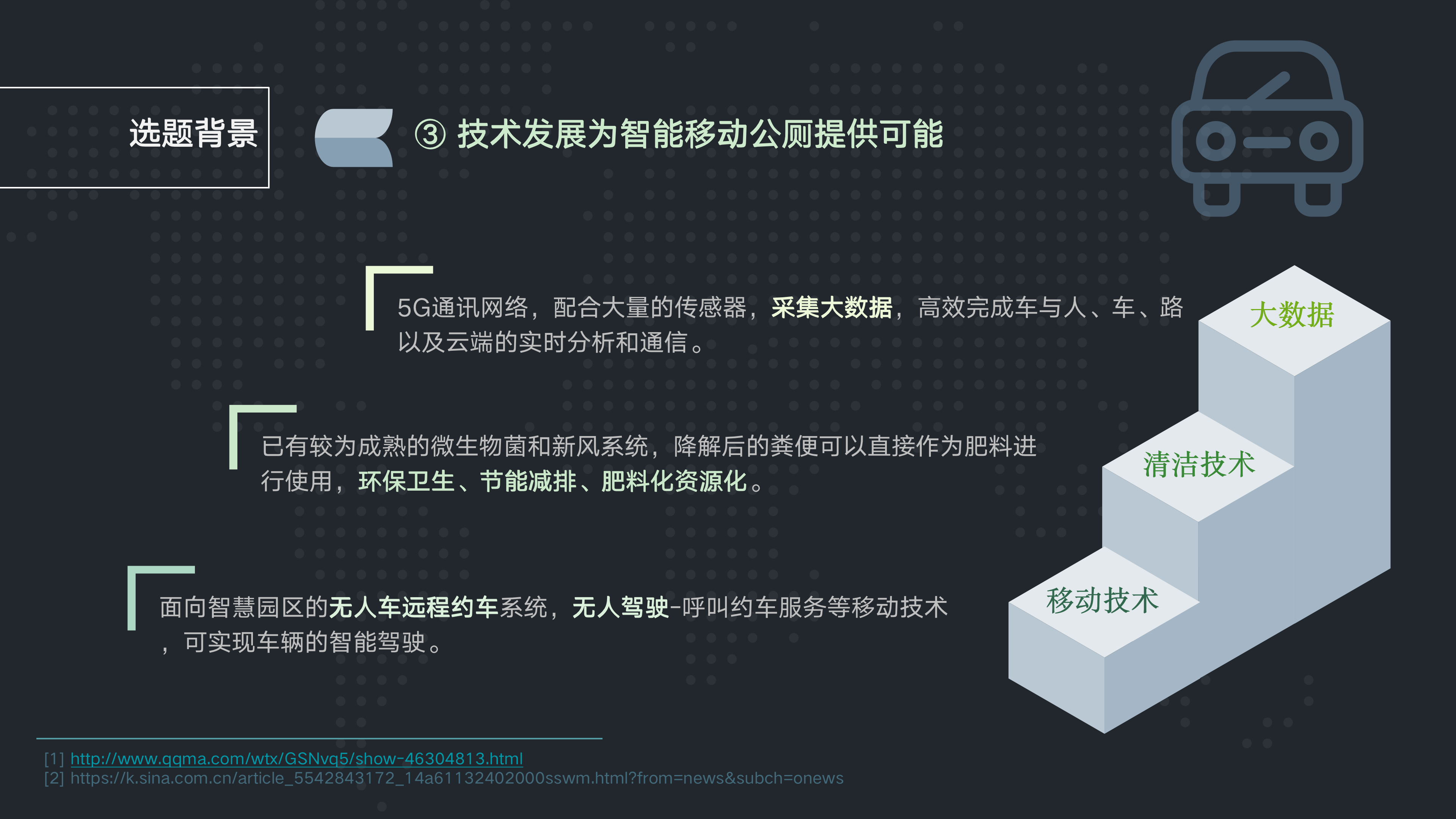 选题背景

③ 技术发展为智能移动公厕提供可能

5G通讯网络，配合大量的传感器，采集大数据，高效完成车与人、车、路以及云端的实时分析和通信。

已有较为成熟的微生物菌和新风系统，降解后的粪便可以直接作为肥料进行使用，环保卫生、节能减排、肥料化资源化。

面向智慧园区的无人车远程约车系统，无人驾驶-呼叫约车服务等移动技术，可实现车辆的智能驾驶。

大数据
清洁技术
移动技术

[1] http://www.qqma.com/wtx/GSNvq5/show-46304813.html
[2] https://k.sina.com.cn/article_5542843172_14a61132402000sswm.html?from=news&subch=onews